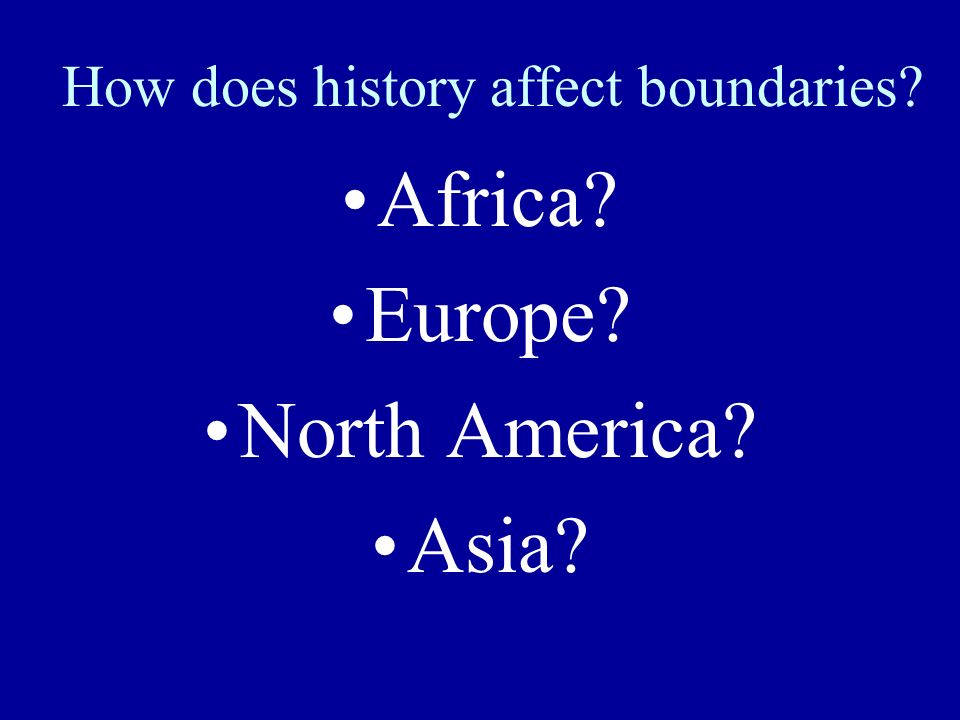 How does history affect boundaries?

• Africa?
• Europe?
• North America?
• Asia?